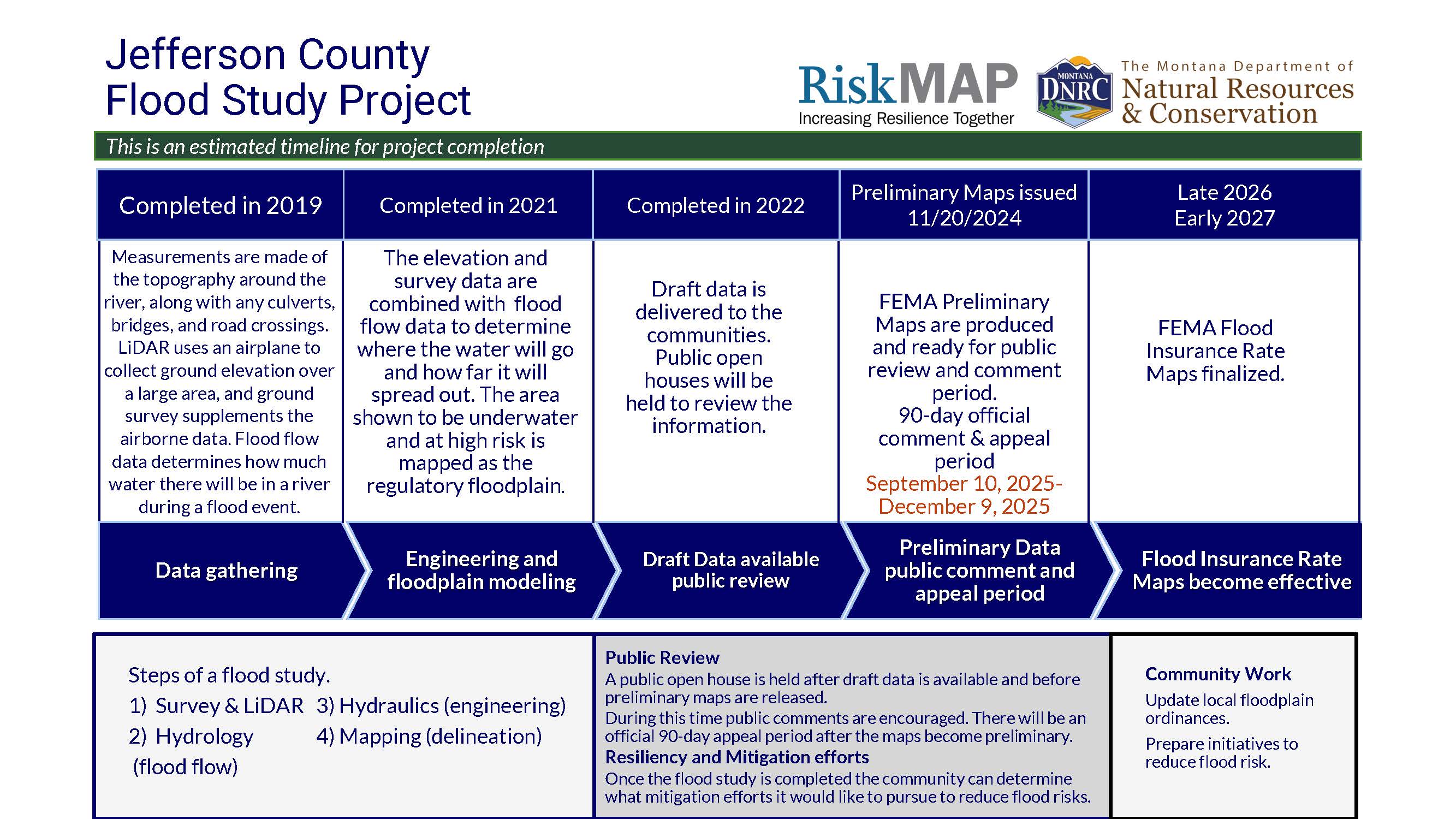 Jefferson County
Flood Study Project

RiskMAP
Increasing Resilience Together

MONTANA DNRC

The Montana Department of
Natural Resources
& Conservation

This is an estimated timeline for project completion

| Completed in 2019 | Completed in 2021 | Completed in 2022 | Preliminary Maps issued 11/20/2024 | Late 2026 Early 2027 |
|---|---|---|---|---|
| Measurements are made of the topography around the river, along with any culverts, bridges, and road crossings. LiDAR uses an airplane to collect ground elevation over a large area, and ground survey supplements the airborne data. Flood flow data determines how much water there will be in a river during a flood event. | The elevation and survey data are combined with flood flow data to determine where the water will go and how far it will spread out. The area shown to be underwater and at high risk is mapped as the regulatory floodplain. | Draft data is delivered to the communities. Public open houses will be held to review the information. | FEMA Preliminary Maps are produced and ready for public review and comment period. 90-day official comment & appeal period September 10, 2025- December 9, 2025 | FEMA Flood Insurance Rate Maps finalized. |
| Data gathering | Engineering and floodplain modeling | Draft Data available public review | Preliminary Data public comment and appeal period | Flood Insurance Rate Maps become effective |

Steps of a flood study.
1) Survey & LiDAR
2) Hydrology (flood flow)
3) Hydraulics (engineering)
4) Mapping (delineation)

Public Review
A public open house is held after draft data is available and before preliminary maps are released.
During this time public comments are encouraged. There will be an official 90-day appeal period after the maps become preliminary.
Resiliency and Mitigation efforts
Once the flood study is completed the community can determine what mitigation efforts it would like to pursue to reduce flood risks.

Community Work
Update local floodplain ordinances.
Prepare initiatives to reduce flood risk.